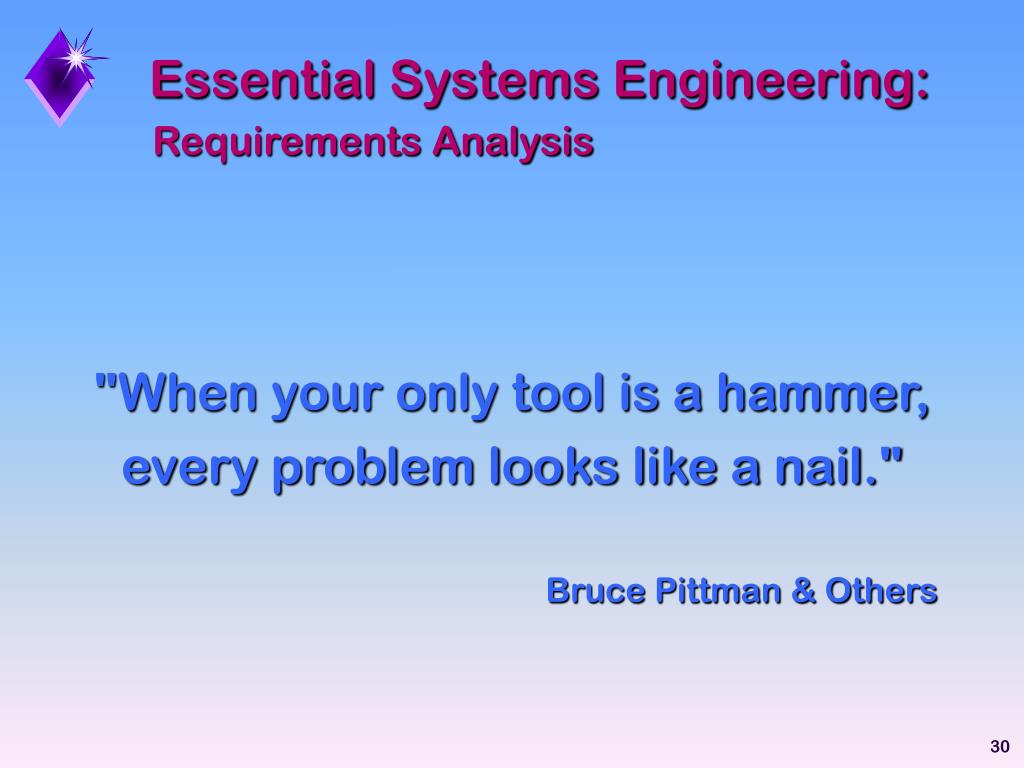 Essential Systems Engineering:
Requirements Analysis

"When your only tool is a hammer, every problem looks like a nail."

Bruce Pittman & Others

30